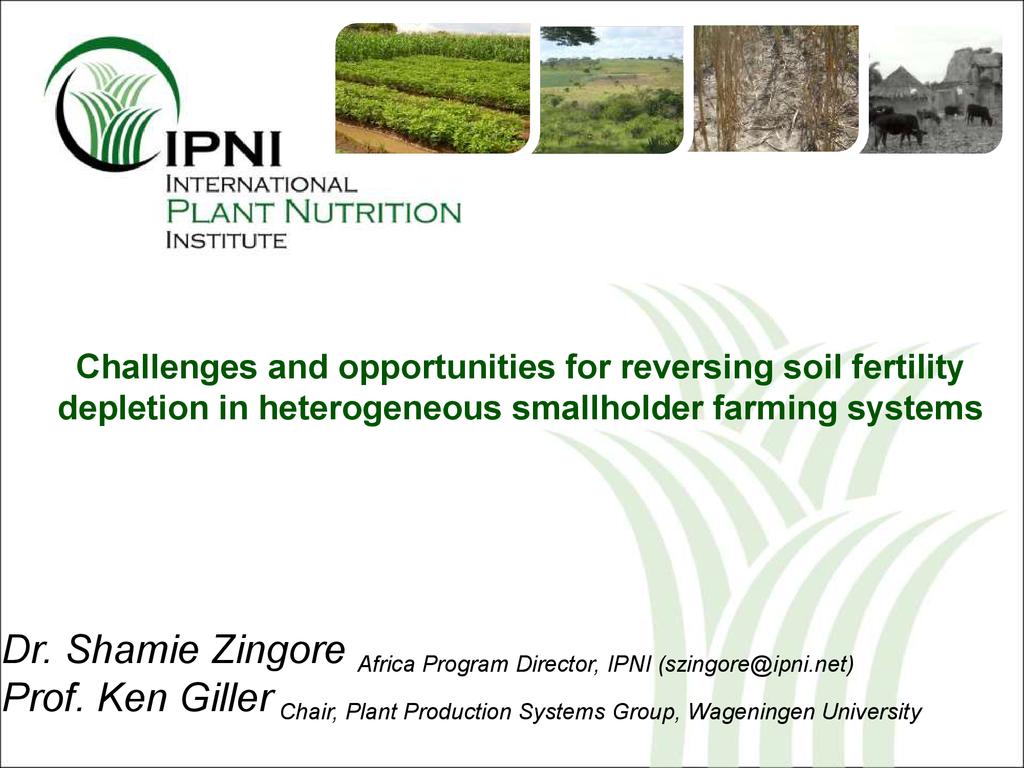 IPNI
INTERNATIONAL
PLANT NUTRITION
INSTITUTE

Challenges and opportunities for reversing soil fertility depletion in heterogeneous smallholder farming systems

Dr. Shamie Zingore Africa Program Director, IPNI (szingore@ipni.net)
Prof. Ken Giller Chair, Plant Production Systems Group, Wageningen University